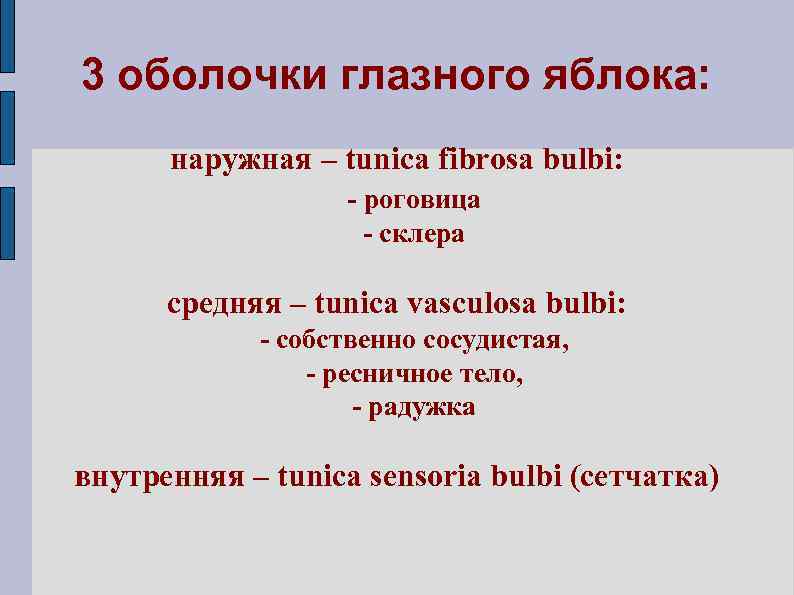 3 оболочки глазного яблока:

наружная – tunica fibrosa bulbi:
- роговица
- склера

средняя – tunica vasculosa bulbi:
- собственно сосудистая,
- ресничное тело,
- радужка

внутренняя – tunica sensoria bulbi (сетчатка)